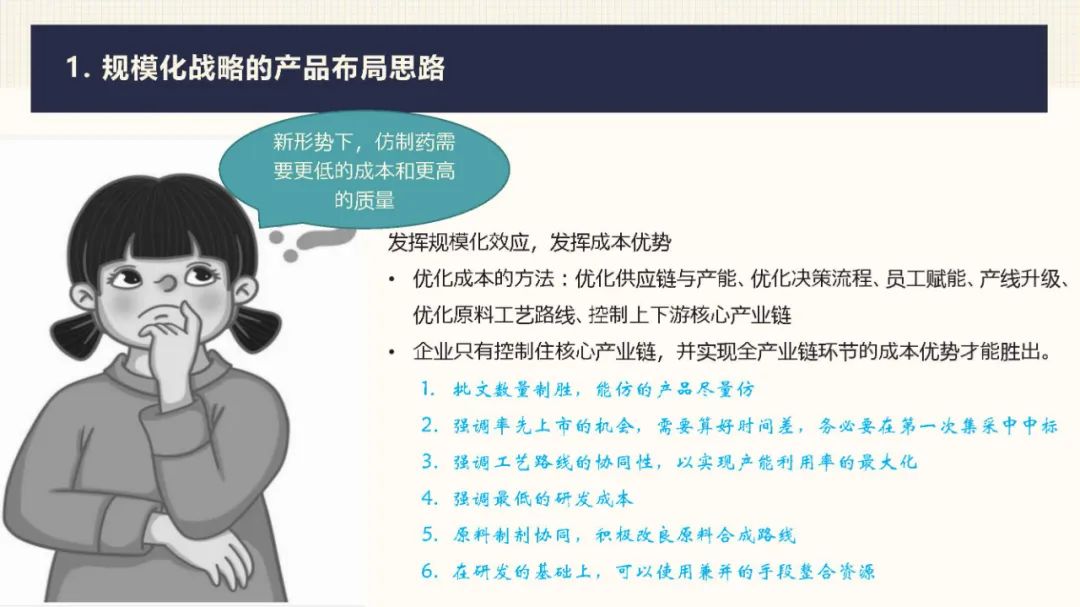 1. 规模化战略的产品布局思路

新形势下，仿制药需要更低的成本和更高的质量

发挥规模化效应，发挥成本优势

• 优化成本的方法：优化供应链与产能、优化决策流程、员工赋能、产线升级、优化原料工艺路线、控制上下游核心产业链
• 企业只有控制住核心产业链，并实现全产业链环节的成本优势才能胜出。

1. 批文数量制胜，能仿的产品尽量仿
2. 强调率先上市的机会，需要算好时间差，务必要在第一次集采中中标
3. 强调工艺路线的协同性，以实现产能利用率的最大化
4. 强调最低的研发成本
5. 原料制剂协同，积极改良原料合成路线
6. 在研发的基础上，可以使用兼并的手段整合资源